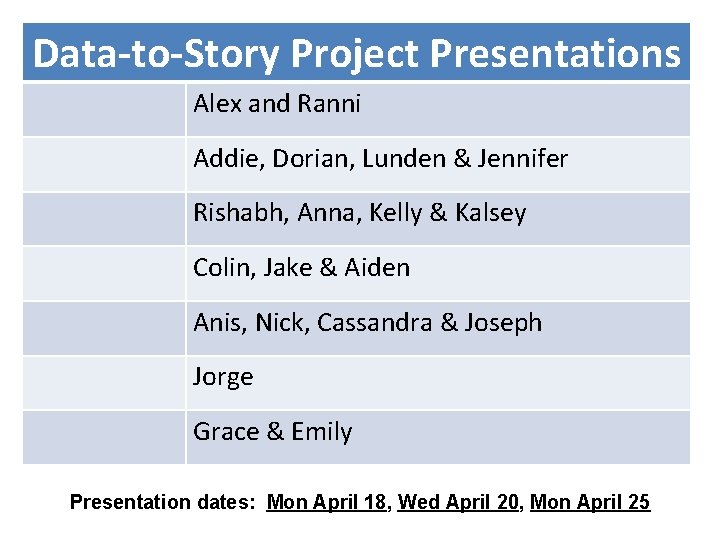 | Data-to-Story Project Presentations | |
|---|---|
| | Alex and Ranni |
| | Addie, Dorian, Lunden & Jennifer |
| | Rishabh, Anna, Kelly & Kalsey |
| | Colin, Jake & Aiden |
| | Anis, Nick, Cassandra & Joseph |
| | Jorge |
| | Grace & Emily |

Presentation dates: Mon April 18, Wed April 20, Mon April 25